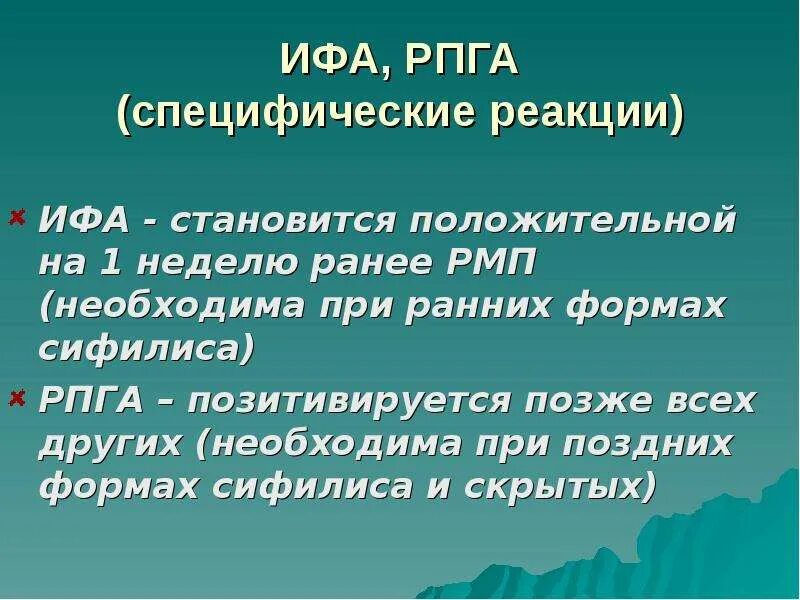 ИФА, РПГА
(специфические реакции)

ИФА - становится положительной на 1 неделю ранее РМП (необходима при ранних формах сифилиса)

РПГА – позитивируется позже всех других (необходима при поздних формах сифилиса и скрытых)